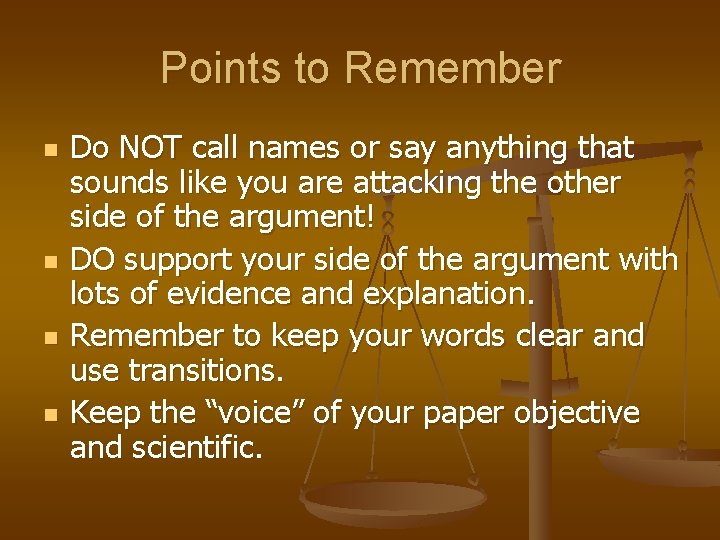 Points to Remember

- Do NOT call names or say anything that sounds like you are attacking the other side of the argument!
- DO support your side of the argument with lots of evidence and explanation.
- Remember to keep your words clear and use transitions.
- Keep the “voice” of your paper objective and scientific.